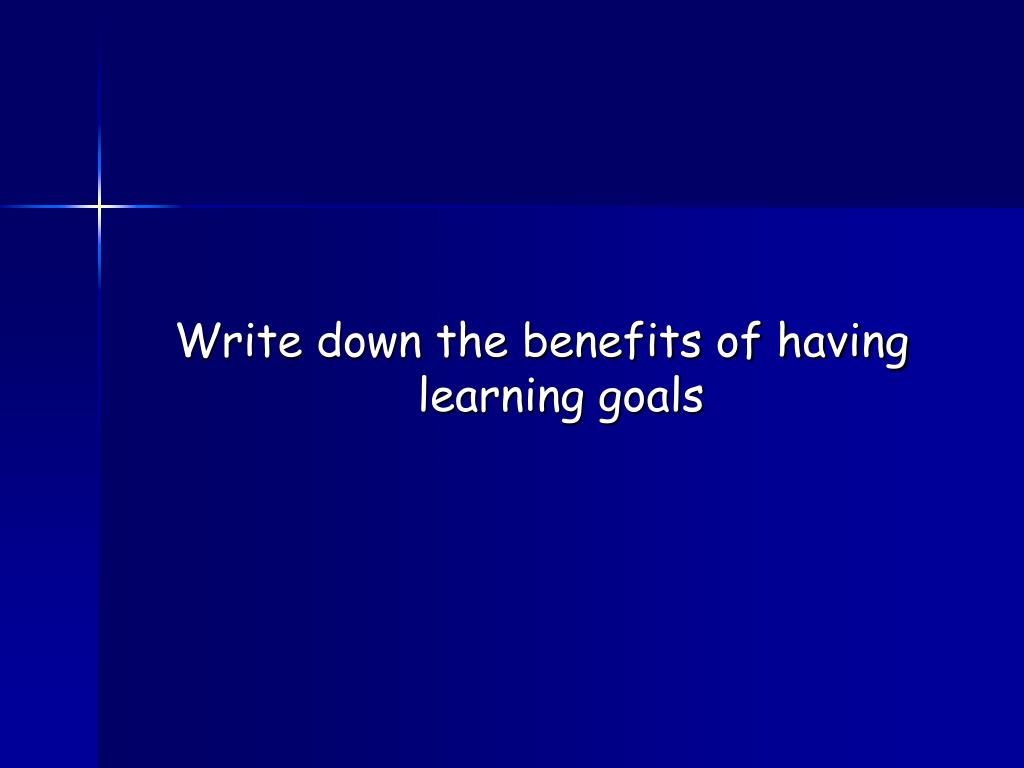 Write down the benefits of having learning goals